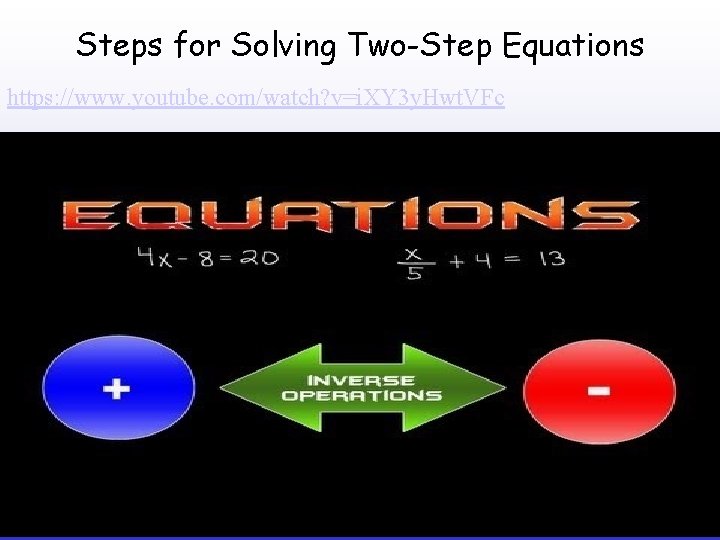 Steps for Solving Two-Step Equations

https://www.youtube.com/watch?v=iXY3yHwtVFc

EQUATIONS

$4x - 8 = 20$

$\frac{x}{5} + 4 = 13$

+

INVERSE OPERATIONS

-